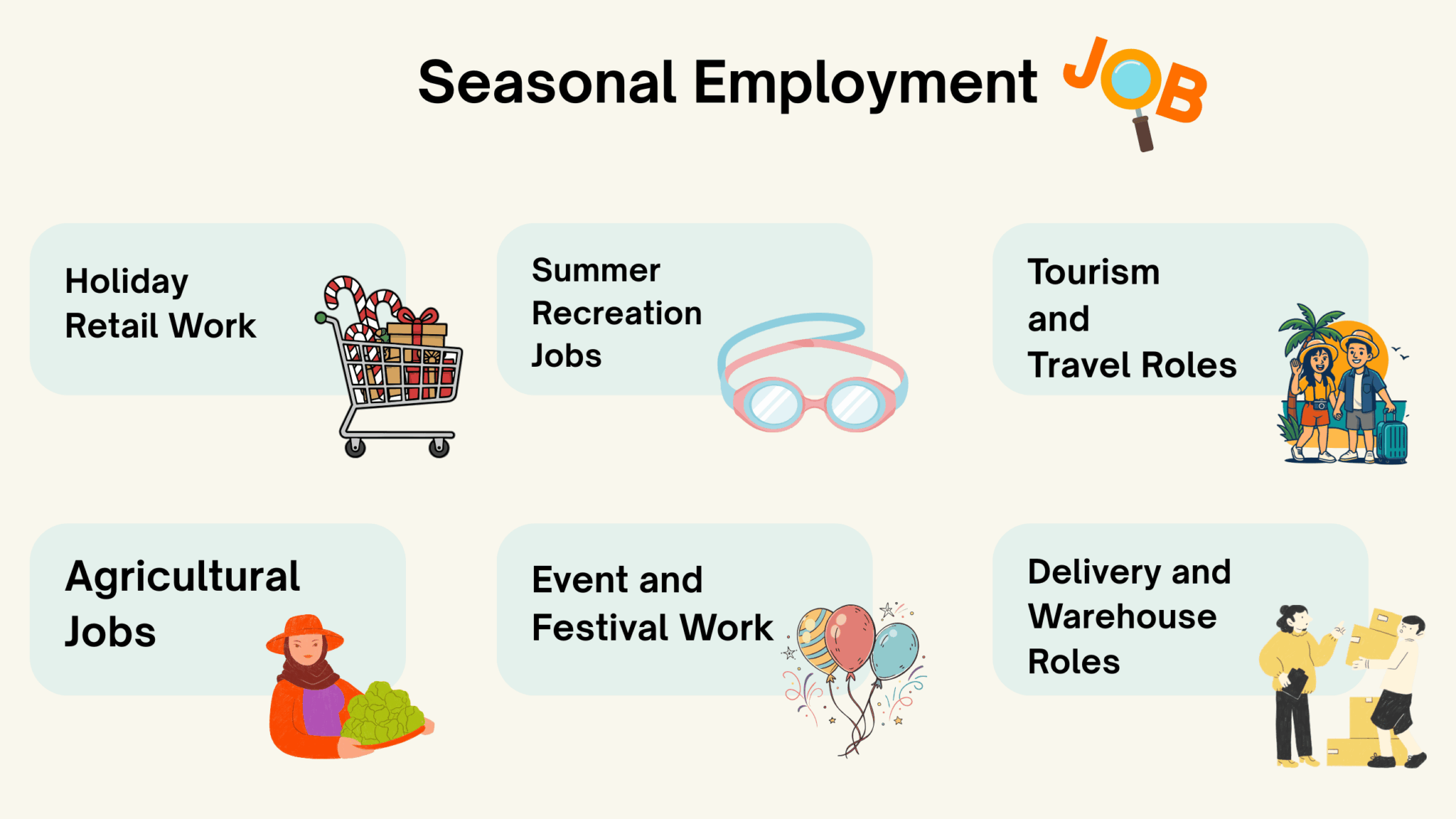 Seasonal Employment JOB

Holiday Retail Work

Summer Recreation Jobs

Tourism and Travel Roles

Agricultural Jobs

Event and Festival Work

Delivery and Warehouse Roles